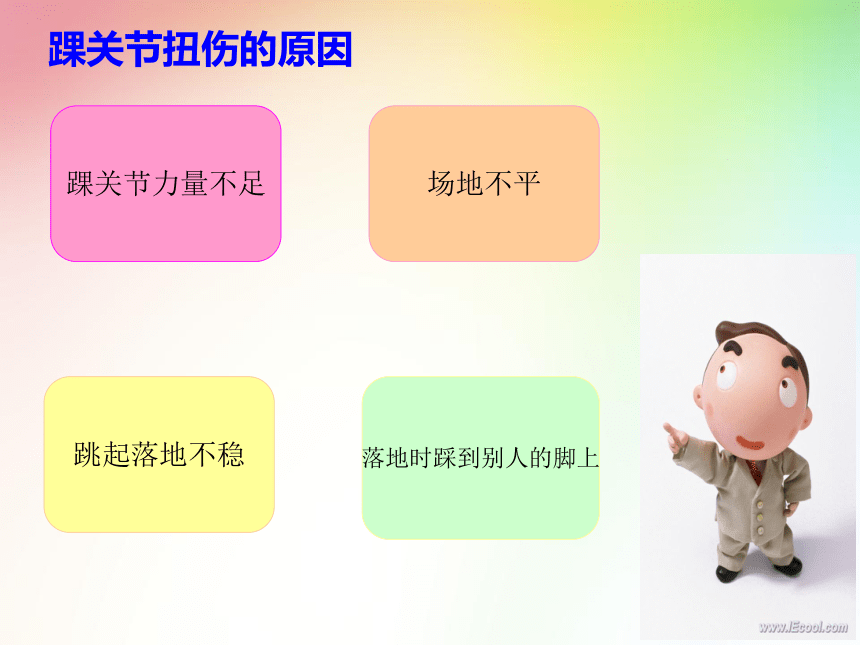 踝关节扭伤的原因

踝关节力量不足

场地不平

跳起落地不稳

落地时踩到别人的脚上

www.IEcool.com